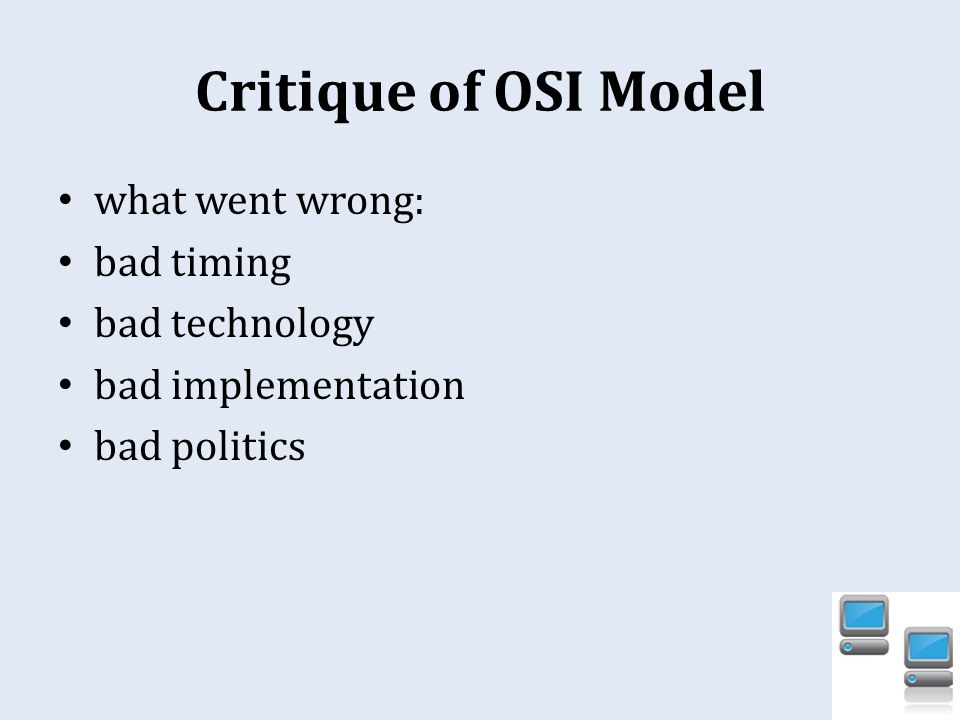 Critique of OSI Model

• what went wrong:
• bad timing
• bad technology
• bad implementation
• bad politics